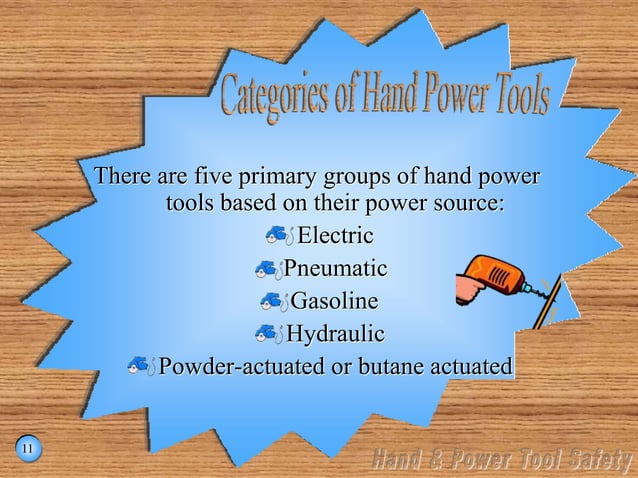 Categories of Hand Power Tools

There are five primary groups of hand power tools based on their power source:

Electric

Pneumatic

Gasoline

Hydraulic

Powder-actuated or butane actuated

11

Hand & Power Tool Safety